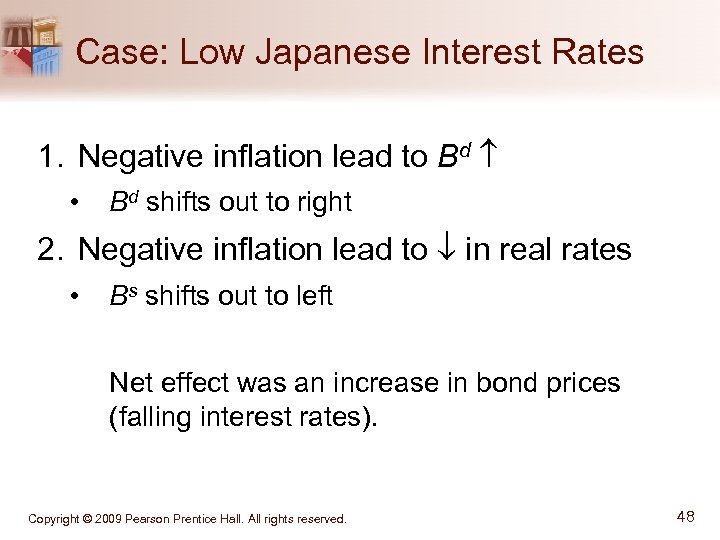 Case: Low Japanese Interest Rates

1. Negative inflation lead to $B^d \uparrow$

• $B^d$ shifts out to right

2. Negative inflation lead to $\downarrow$ in real rates

• $B^s$ shifts out to left

Net effect was an increase in bond prices (falling interest rates).

Copyright © 2009 Pearson Prentice Hall. All rights reserved.

48